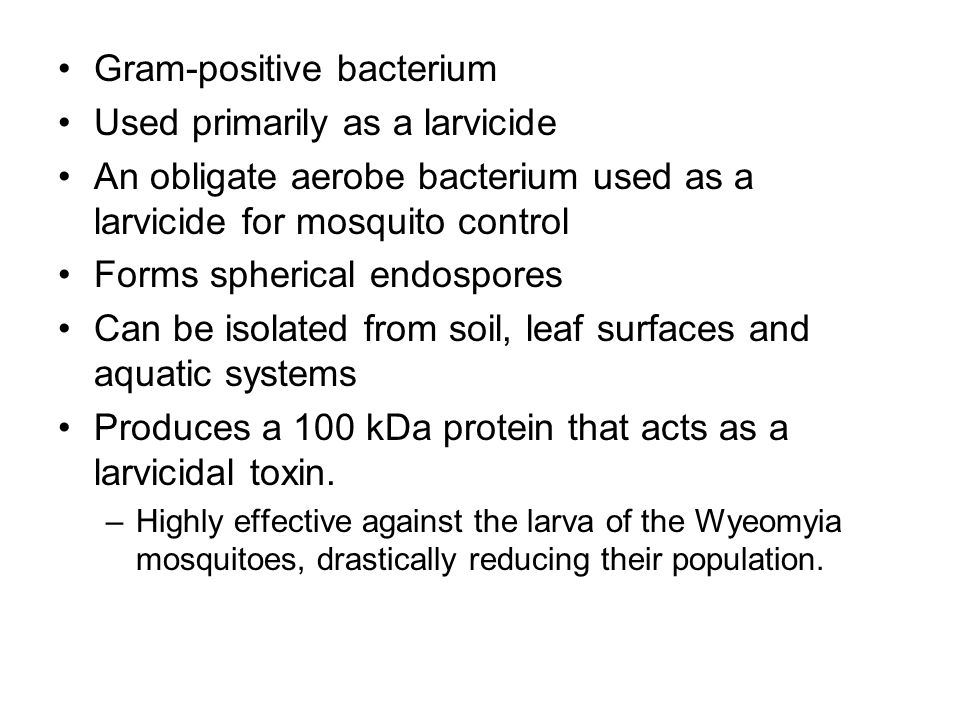 • Gram-positive bacterium
• Used primarily as a larvicide
• An obligate aerobe bacterium used as a larvicide for mosquito control
• Forms spherical endospores
• Can be isolated from soil, leaf surfaces and aquatic systems
• Produces a 100 kDa protein that acts as a larvicidal toxin.
– Highly effective against the larva of the Wyeomyia mosquitoes, drastically reducing their population.